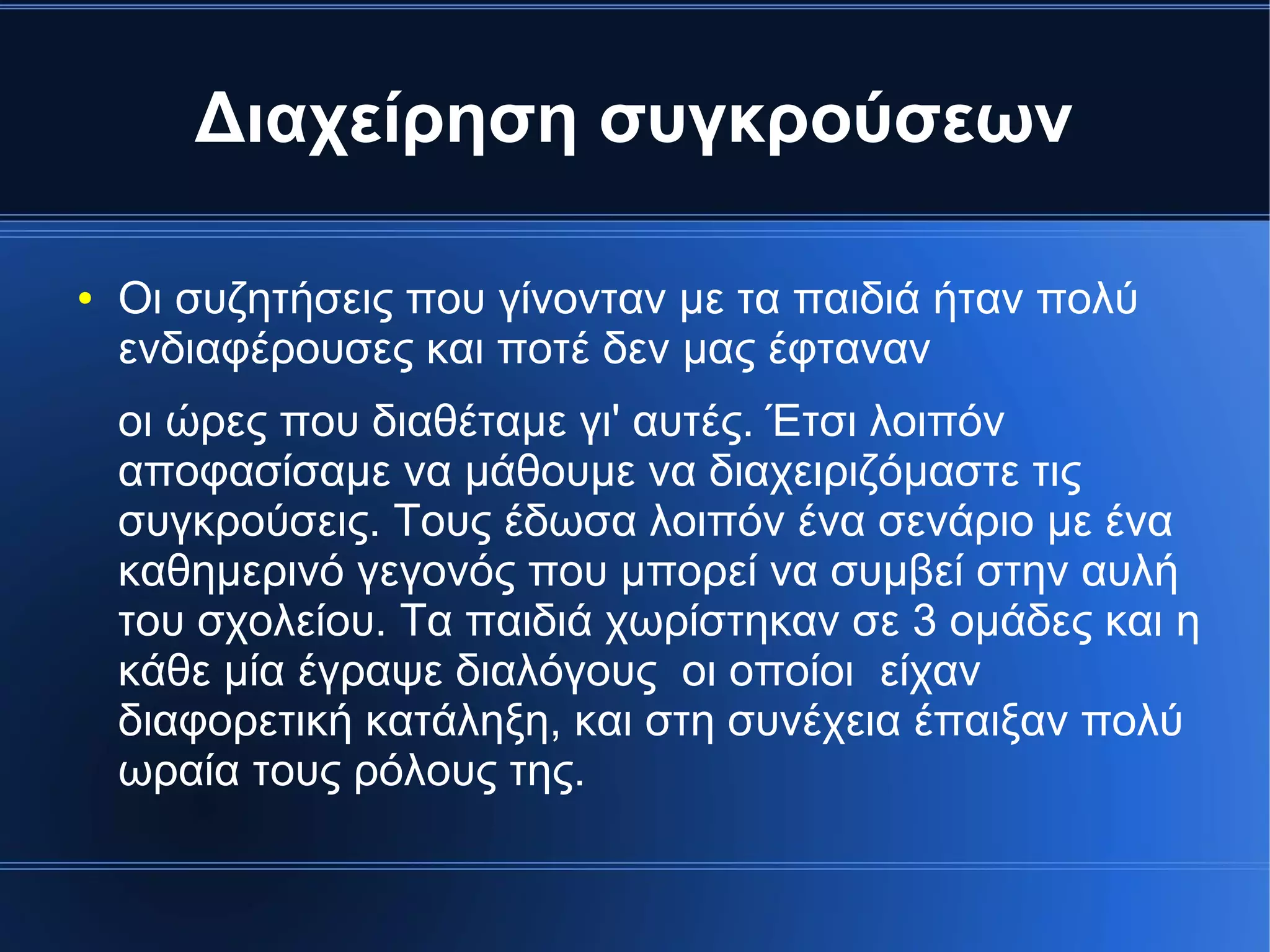 Διαχείρηση συγκρούσεων

• Οι συζητήσεις που γίνονταν με τα παιδιά ήταν πολύ ενδιαφέρουσες και ποτέ δεν μας έφταναν

οι ώρες που διαθέταμε γι' αυτές. Έτσι λοιπόν αποφασίσαμε να μάθουμε να διαχειριζόμαστε τις συγκρούσεις. Τους έδωσα λοιπόν ένα σενάριο με ένα καθημερινό γεγονός που μπορεί να συμβεί στην αυλή του σχολείου. Τα παιδιά χωρίστηκαν σε 3 ομάδες και η κάθε μία έγραψε διαλόγους οι οποίοι είχαν διαφορετική κατάληξη, και στη συνέχεια έπαιξαν πολύ ωραία τους ρόλους της.